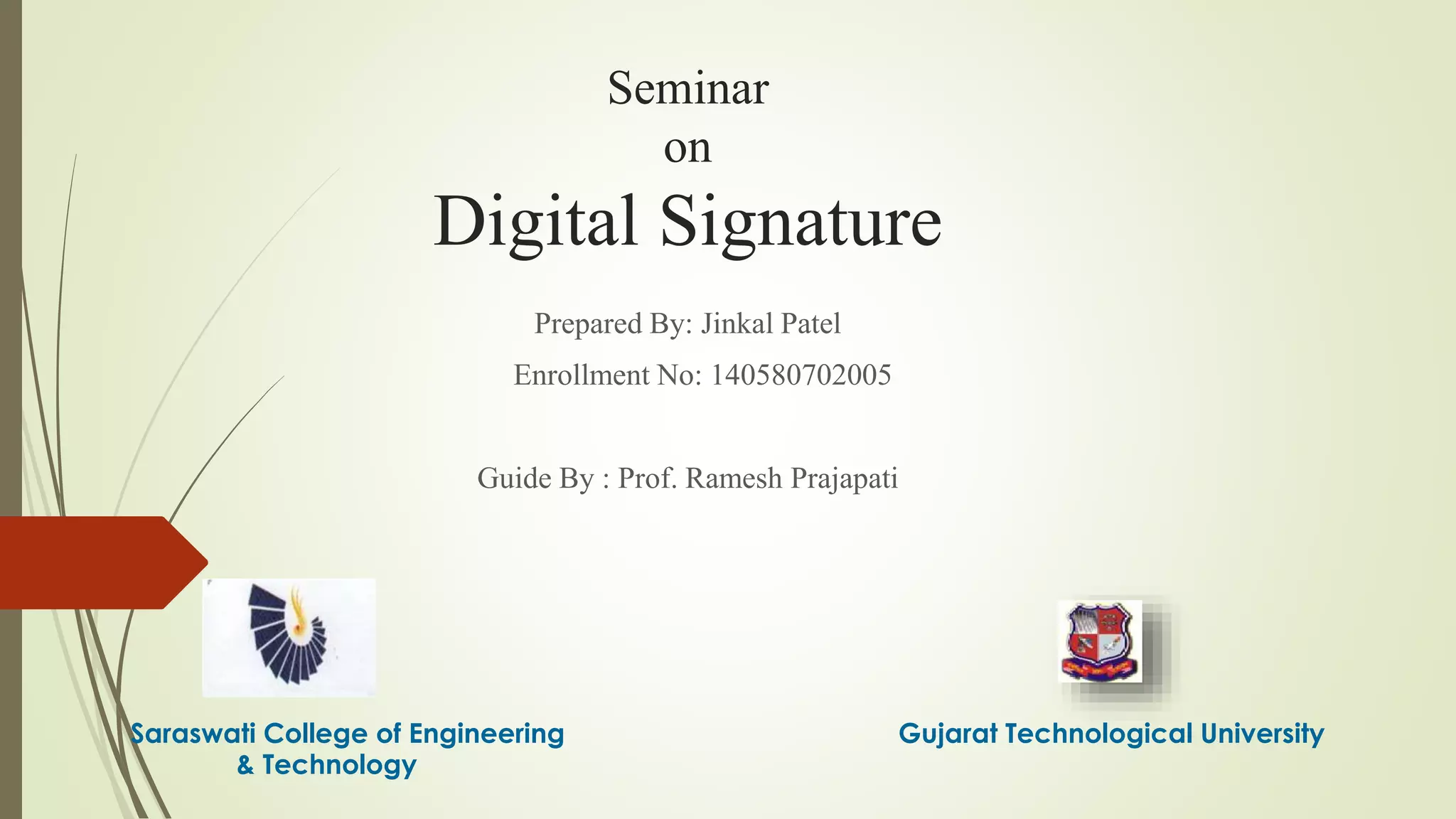 Seminar
on
Digital Signature

Prepared By: Jinkal Patel
Enrollment No: 140580702005

Guide By : Prof. Ramesh Prajapati

Saraswati College of Engineering & Technology

Gujarat Technological University